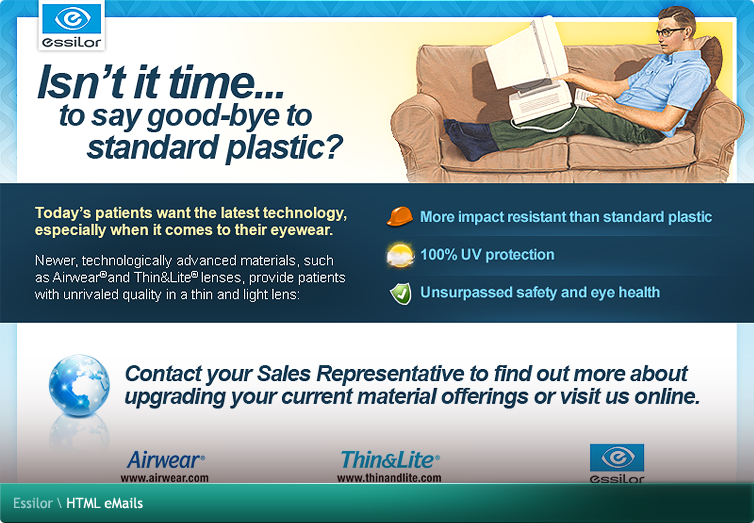 essilor

Isn't it time...
to say good-bye to
standard plastic?

Today's patients want the latest technology, especially when it comes to their eyewear.

Newer, technologically advanced materials, such as Airwear® and Thin&Lite® lenses, provide patients with unrivaled quality in a thin and light lens:

More impact resistant than standard plastic

100% UV protection

Unsurpassed safety and eye health

Contact your Sales Representative to find out more about upgrading your current material offerings or visit us online.

Airwear®
www.airwear.com

Thin&Lite®
www.thinandlite.com

essilor

Essilor \ HTML eMails